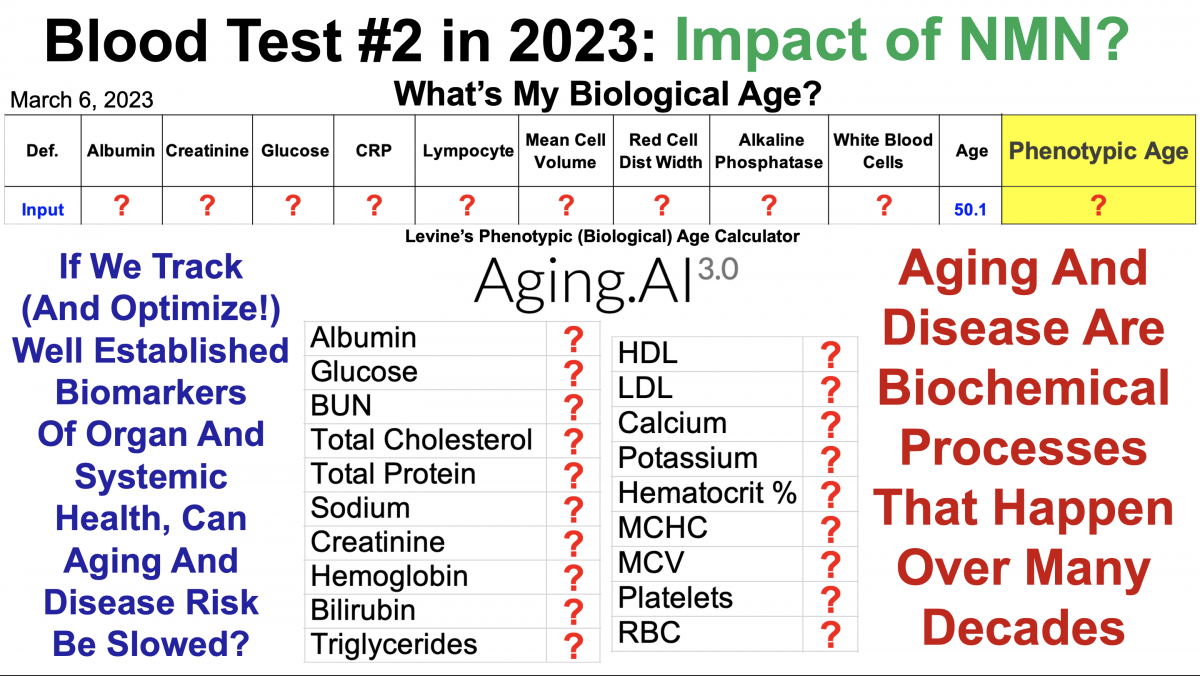 Blood Test #2 in 2023: Impact of NMN?

March 6, 2023

What's My Biological Age?

| Def. | Albumin | Creatinine | Glucose | CRP | Lympocyte | Mean Cell Volume | Red Cell Dist Width | Alkaline Phosphatase | White Blood Cells | Age | Phenotypic Age |
|---|---|---|---|---|---|---|---|---|---|---|---|
| Input | ? | ? | ? | ? | ? | ? | ? | ? | ? | 50.1 | ? |

Levine's Phenotypic (Biological) Age Calculator

If We Track (And Optimize!) Well Established Biomarkers Of Organ And Systemic Health, Can Aging And Disease Risk Be Slowed?

Aging.AI 3.0

| Albumin | ? |
|---|---|
| Glucose | ? |
| BUN | ? |
| Total Cholesterol | ? |
| Total Protein | ? |
| Sodium | ? |
| Creatinine | ? |
| Hemoglobin | ? |
| Bilirubin | ? |
| Triglycerides | ? |

| HDL | ? |
|---|---|
| LDL | ? |
| Calcium | ? |
| Potassium | ? |
| Hematocrit % | ? |
| MCHC | ? |
| MCV | ? |
| Platelets | ? |
| RBC | ? |

Aging And Disease Are Biochemical Processes That Happen Over Many Decades